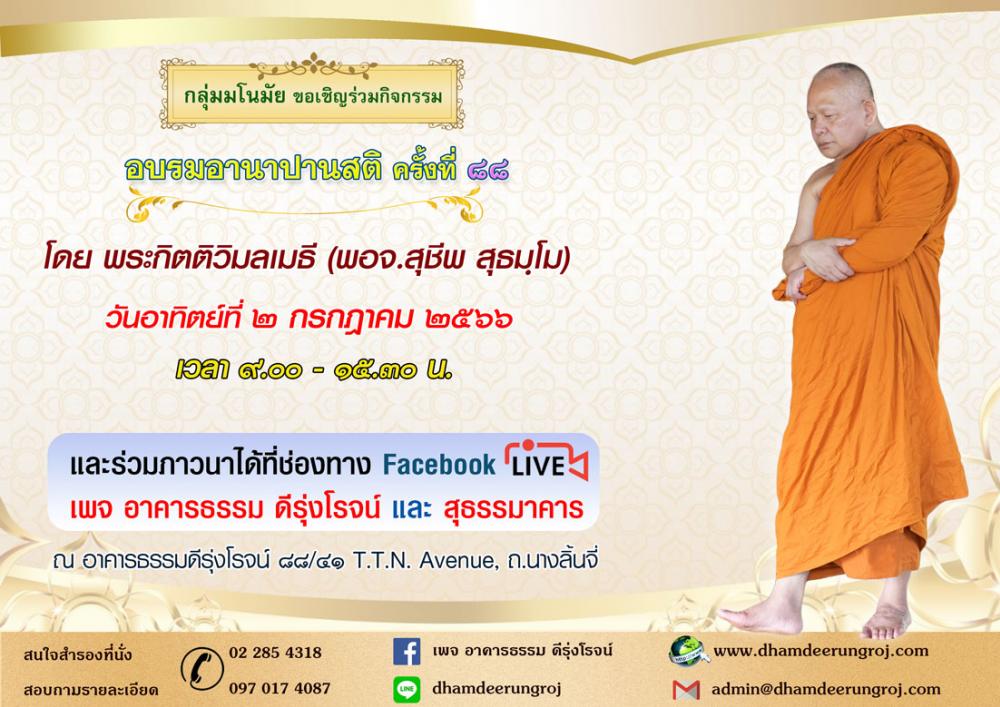 กลุ่มมโนมัย ขอเชิญร่วมกิจกรรม

อบรมอานาปานสติ ครั้งที่ ๘๘

โดย พระกิตติวิมลเมธี (พอจ.สุชีพ สุธมฺโม)

วันอาทิตย์ที่ ๒ กรกฎาคม ๒๕๖๖

เวลา ๙.๐๐ - ๑๕.๓๐ น.

และร่วมภาวนาได้ที่ช่องทาง Facebook LIVE
เพจ อาคารธรรม ดีรุ่งโรจน์ และ สุธรรมาคาร

ณ อาคารธรรมดีรุ่งโรจน์ ๘๘/๔๑ T.T.N. Avenue, ถ.นางลิ้นจี่

สนใจสำรองที่นั่ง
สอบถามรายละเอียด

02 285 4318
097 017 4087

เพจ อาคารธรรม ดีรุ่งโรจน์
dhamdeerungroj

www.dhamdeerungroj.com
admin@dhamdeerungroj.com